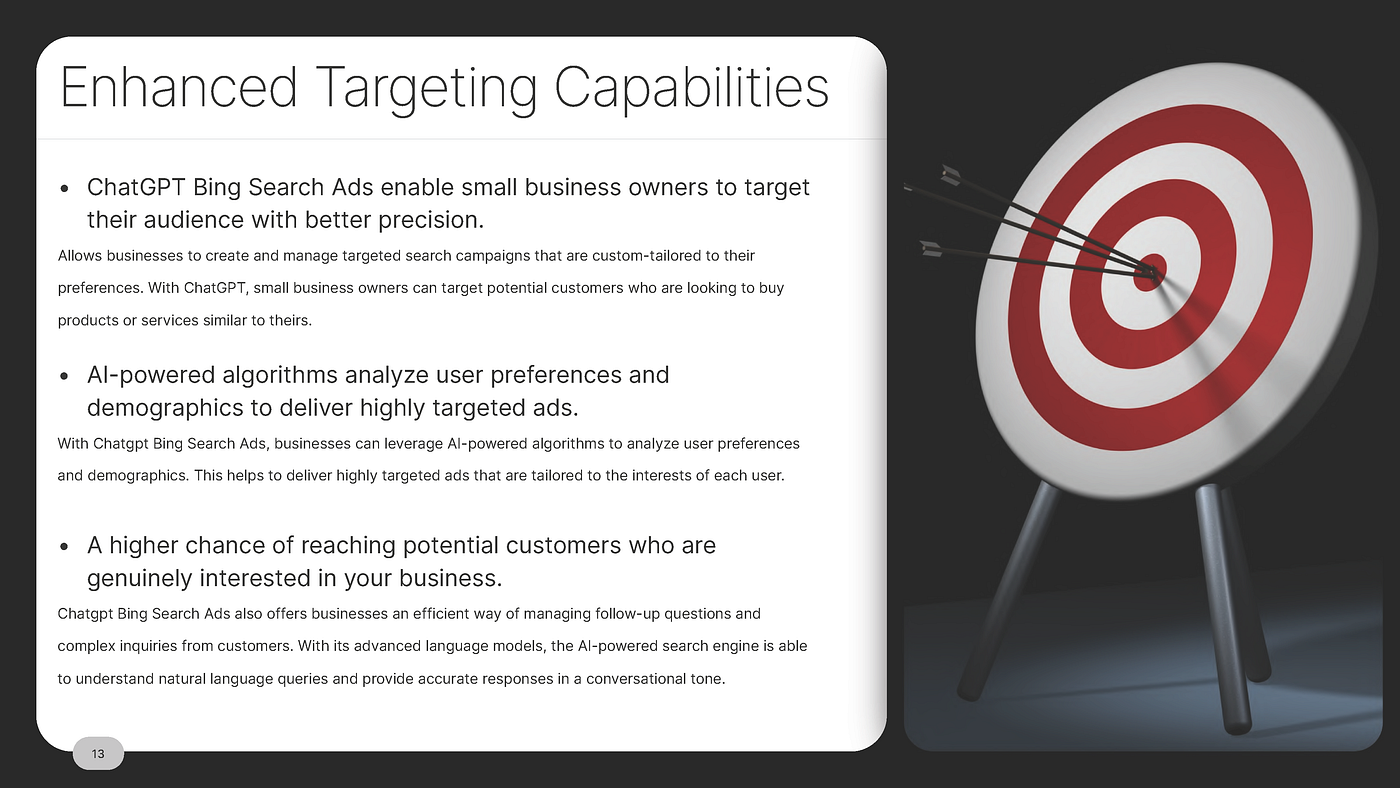 Enhanced Targeting Capabilities

• ChatGPT Bing Search Ads enable small business owners to target their audience with better precision.

Allows businesses to create and manage targeted search campaigns that are custom-tailored to their preferences. With ChatGPT, small business owners can target potential customers who are looking to buy products or services similar to theirs.

• AI-powered algorithms analyze user preferences and demographics to deliver highly targeted ads.

With Chatgpt Bing Search Ads, businesses can leverage AI-powered algorithms to analyze user preferences and demographics. This helps to deliver highly targeted ads that are tailored to the interests of each user.

• A higher chance of reaching potential customers who are genuinely interested in your business.

Chatgpt Bing Search Ads also offers businesses an efficient way of managing follow-up questions and complex inquiries from customers. With its advanced language models, the AI-powered search engine is able to understand natural language queries and provide accurate responses in a conversational tone.

13